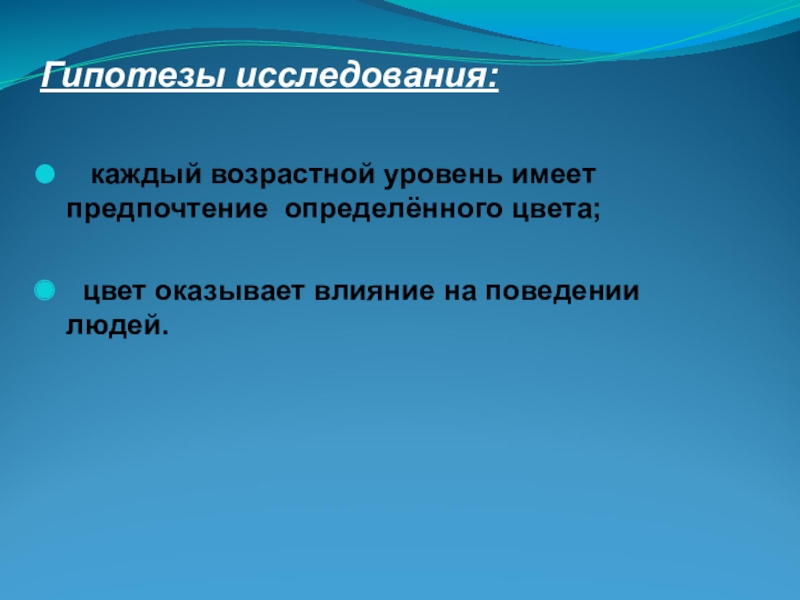 Гипотезы исследования:

каждый возрастной уровень имеет предпочтение определённого цвета;

цвет оказывает влияние на поведении людей.